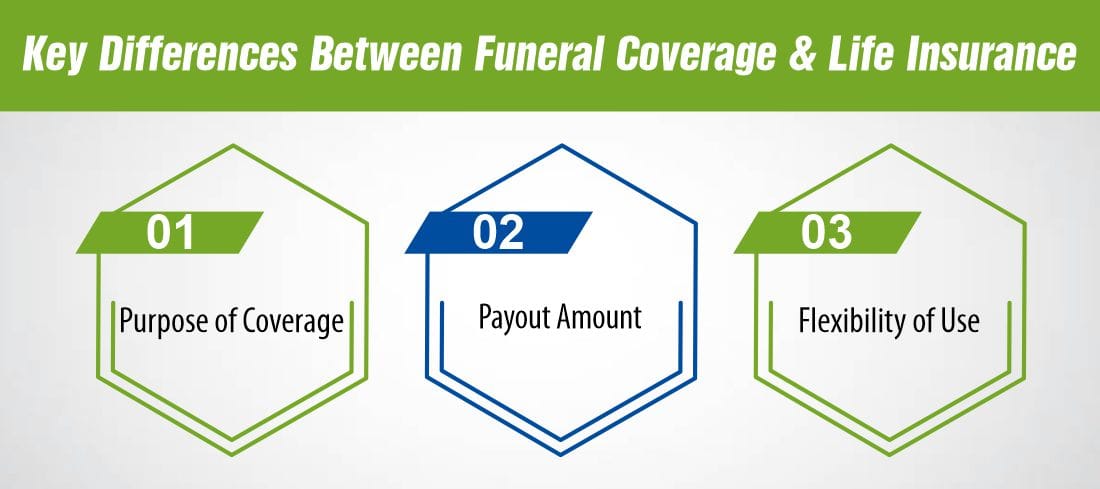 Key Differences Between Funeral Coverage & Life Insurance

01
Purpose of Coverage

02
Payout Amount

03
Flexibility of Use